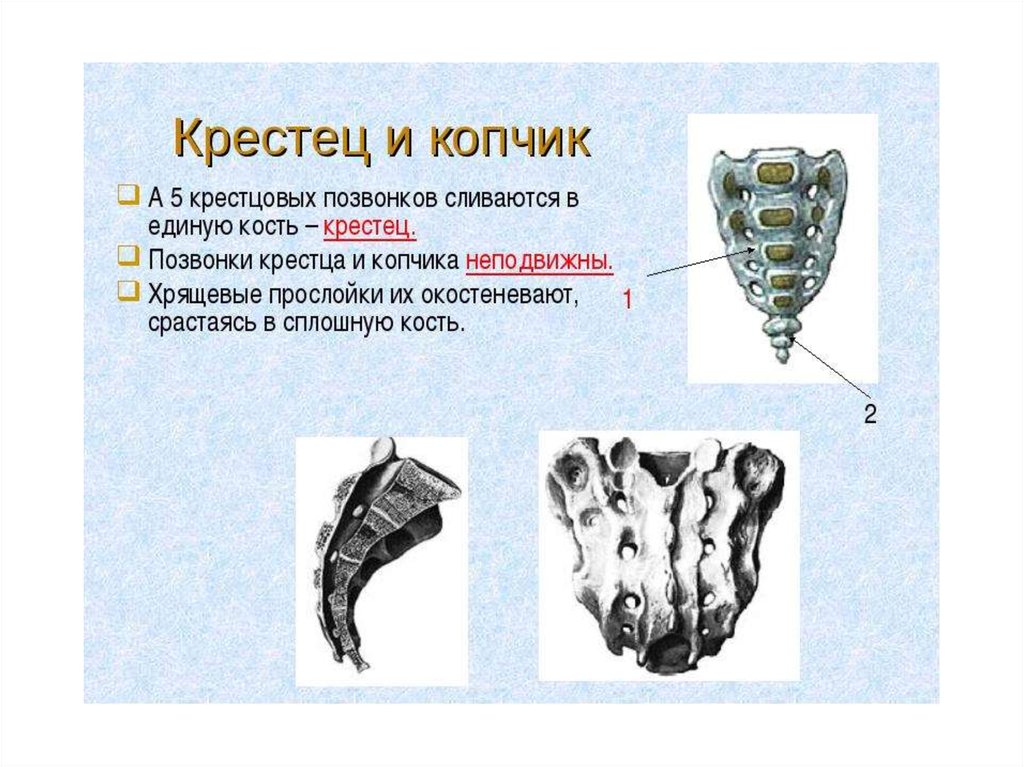 Крестец и копчик

А 5 крестцовых позвонков сливаются в единую кость – крестец.

Позвонки крестца и копчика неподвижны.

Хрящевые прослойки их окостеневают, срастаясь в сплошную кость.

1

2